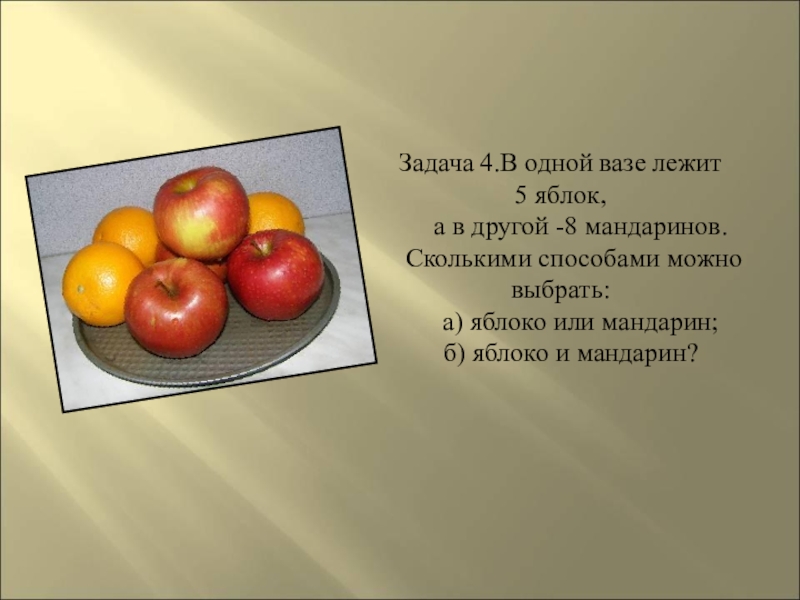 Задача 4.В одной вазе лежит 5 яблок, а в другой -8 мандаринов. Сколькими способами можно выбрать:
а) яблоко или мандарин;
б) яблоко и мандарин?